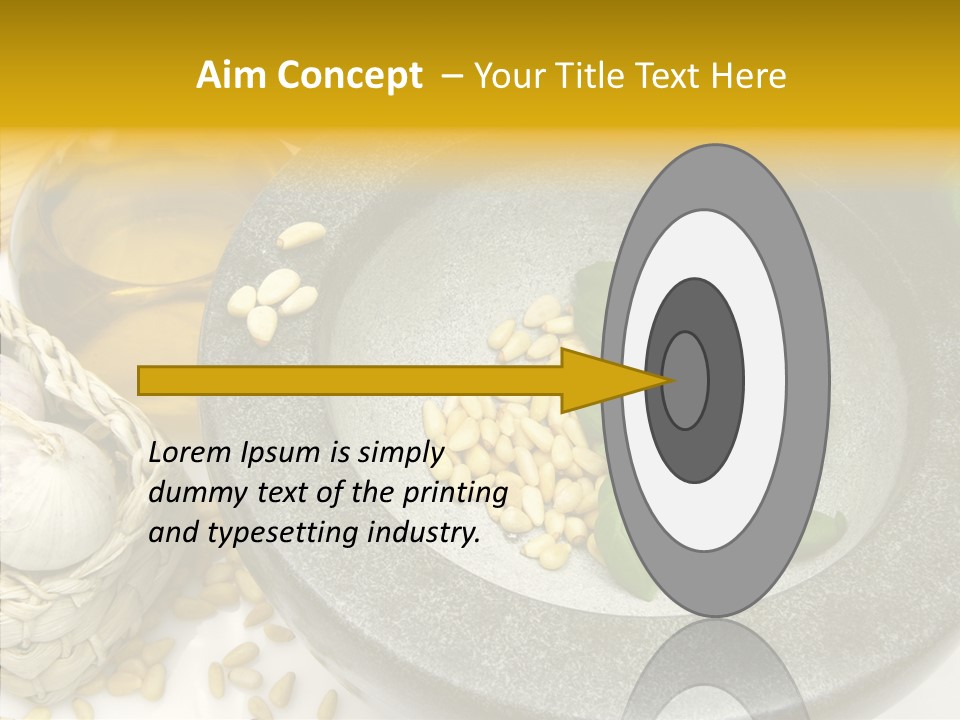 Aim Concept – Your Title Text Here

Lorem Ipsum is simply dummy text of the printing and typesetting industry.